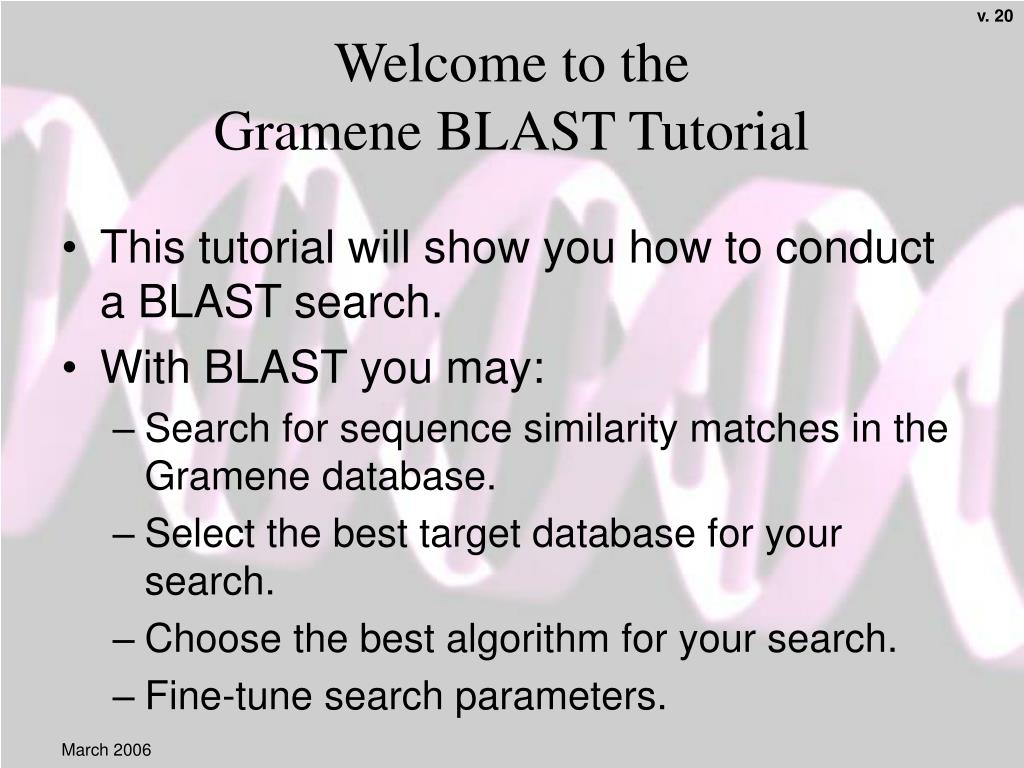 v. 20

Welcome to the
Gramene BLAST Tutorial

• This tutorial will show you how to conduct a BLAST search.
• With BLAST you may:
– Search for sequence similarity matches in the Gramene database.
– Select the best target database for your search.
– Choose the best algorithm for your search.
– Fine-tune search parameters.

March 2006